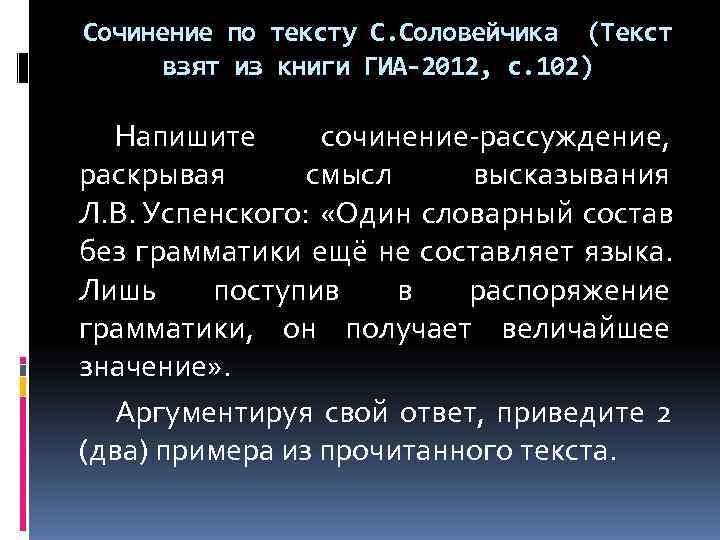 Сочинение по тексту С.Соловейчика (Текст взят из книги ГИА-2012, с.102)

Напишите сочинение-рассуждение, раскрывая смысл высказывания Л.В. Успенского: «Один словарный состав без грамматики ещё не составляет языка. Лишь поступив в распоряжение грамматики, он получает величайшее значение».

Аргументируя свой ответ, приведите 2 (два) примера из прочитанного текста.